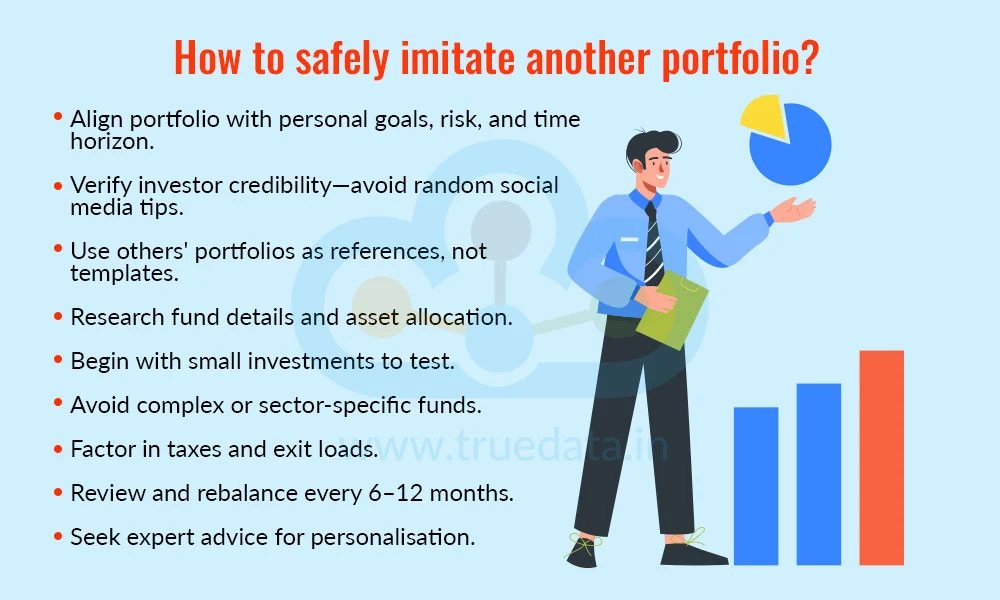 How to safely imitate another portfolio?

• Align portfolio with personal goals, risk, and time horizon.

• Verify investor credibility—avoid random social media tips.

• Use others' portfolios as references, not templates.

• Research fund details and asset allocation.

• Begin with small investments to test.

• Avoid complex or sector-specific funds.

• Factor in taxes and exit loads.

• Review and rebalance every 6–12 months.

• Seek expert advice for personalisation.

www.truedata.in